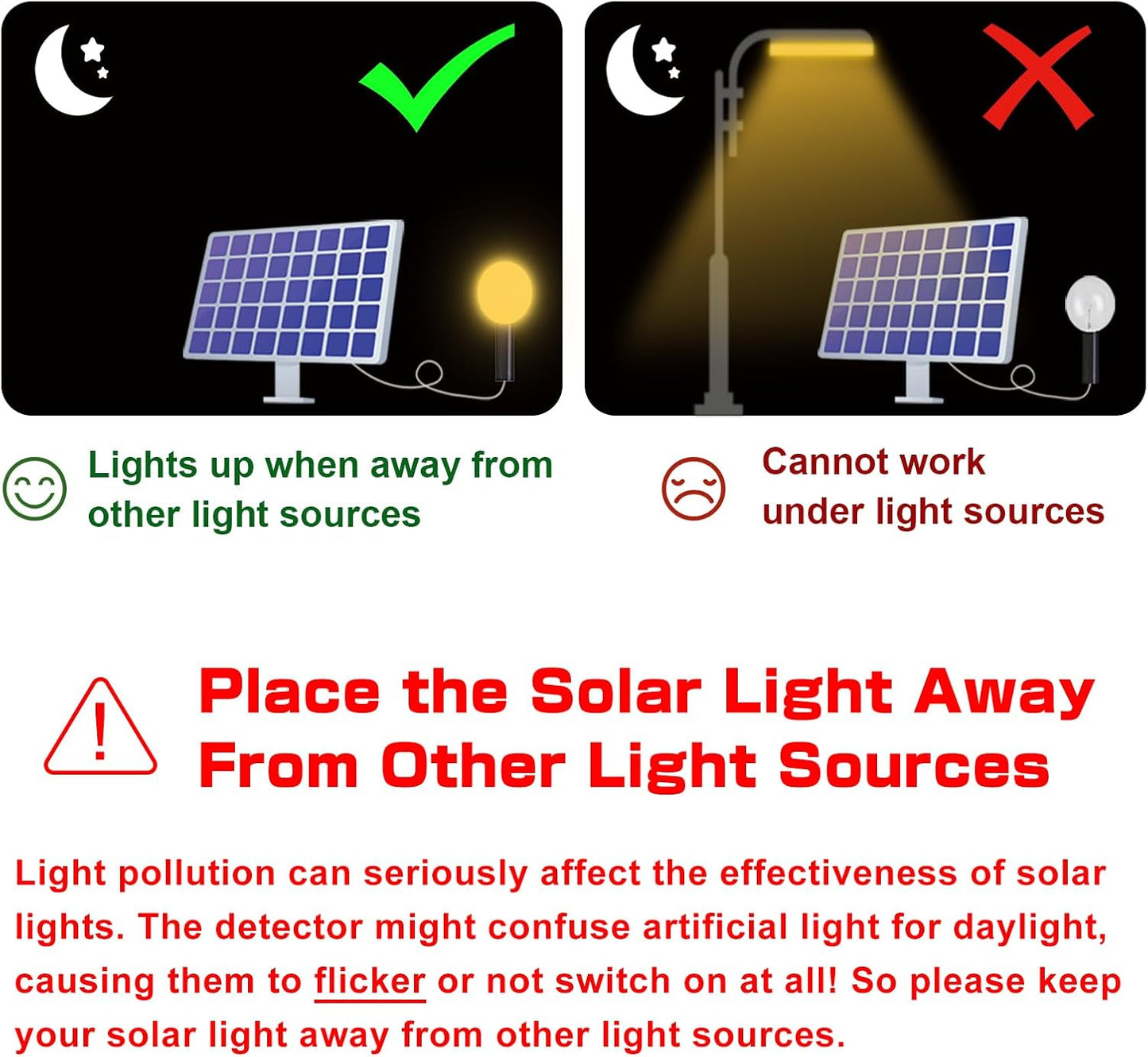 Lights up when away from other light sources

Cannot work under light sources

Place the Solar Light Away From Other Light Sources

Light pollution can seriously affect the effectiveness of solar lights. The detector might confuse artificial light for daylight, causing them to flicker or not switch on at all! So please keep your solar light away from other light sources.